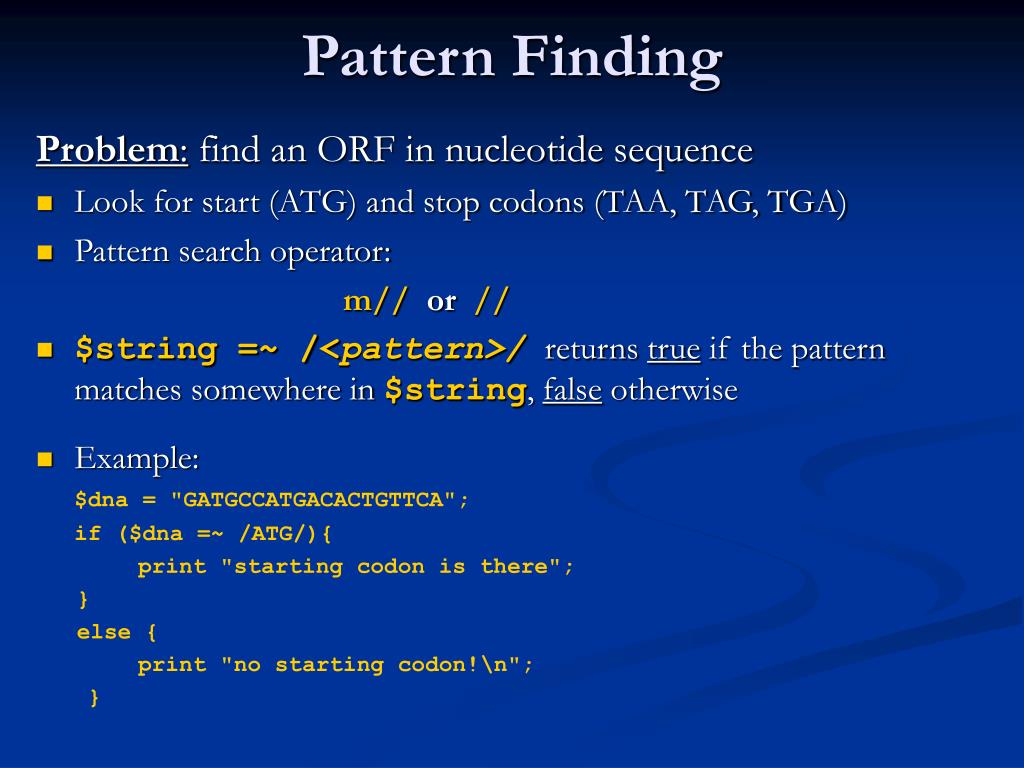 Pattern Finding

Problem: find an ORF in nucleotide sequence

Look for start (ATG) and stop codons (TAA, TAG, TGA)

Pattern search operator:

m// or //

$string =~ /<pattern>/ returns true if the pattern matches somewhere in $string, false otherwise

Example:

$dna = "GATGCCATGACACTGTTCA";
if ($dna =~ /ATG/){
    print "starting codon is there";
}
else {
    print "no starting codon!\n";
}